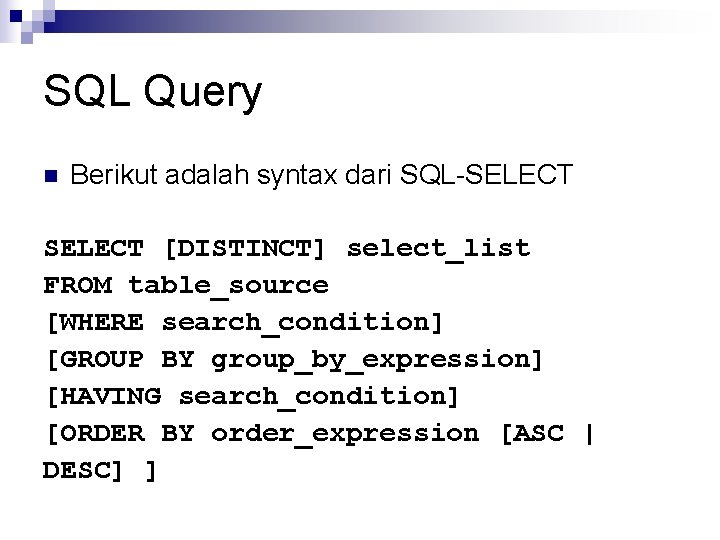 SQL Query

Berikut adalah syntax dari SQL-SELECT

SELECT [DISTINCT] select_list
FROM table_source
[WHERE search_condition]
[GROUP BY group_by_expression]
[HAVING search_condition]
[ORDER BY order_expression [ASC | DESC] ]